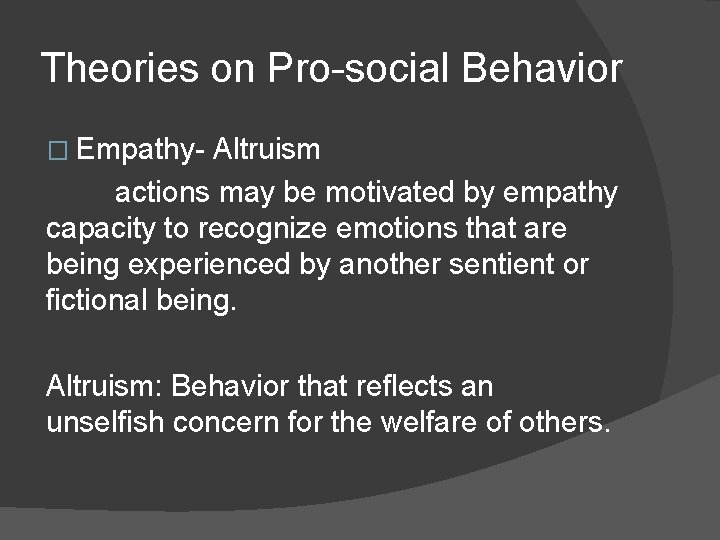 Theories on Pro-social Behavior

□ Empathy- Altruism

actions may be motivated by empathy capacity to recognize emotions that are being experienced by another sentient or fictional being.

Altruism: Behavior that reflects an unselfish concern for the welfare of others.